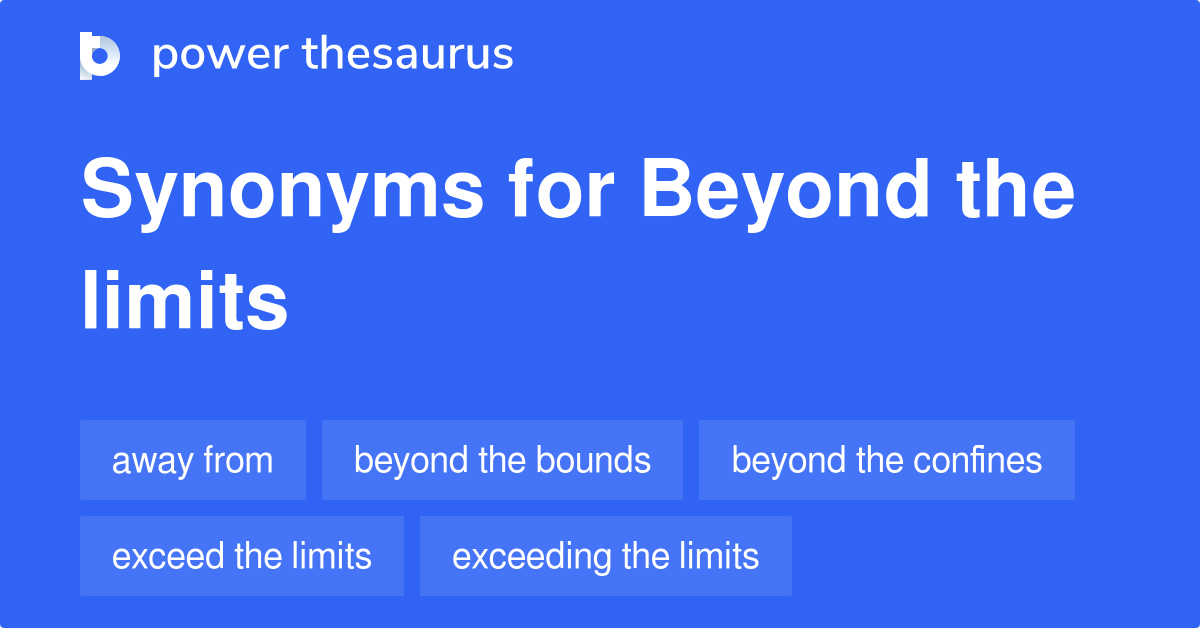 power thesaurus

Synonyms for Beyond the limits

away from
beyond the bounds
beyond the confines
exceed the limits
exceeding the limits